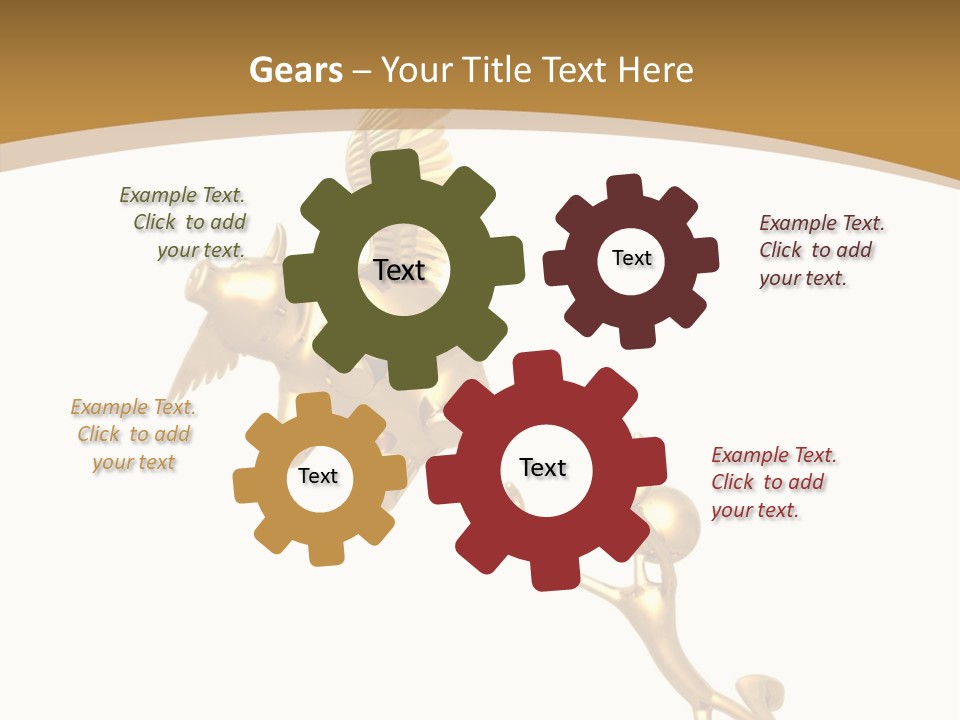 Gears – Your Title Text Here

Example Text. Click to add your text.

Text

Text

Example Text. Click to add your text.

Example Text. Click to add your text

Text

Text

Example Text. Click to add your text.